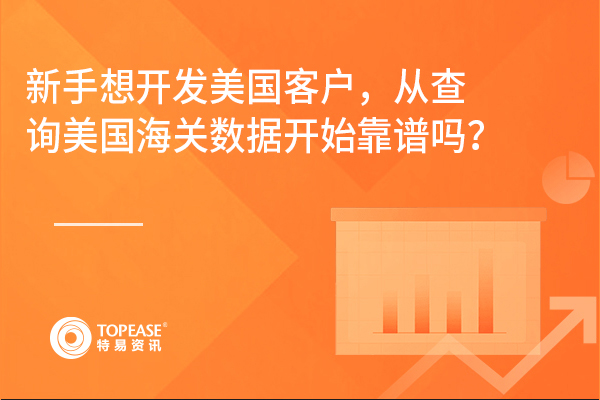 新手想开发美国客户，从查询美国海关数据开始靠谱吗？

TOPEASE®
特易资讯